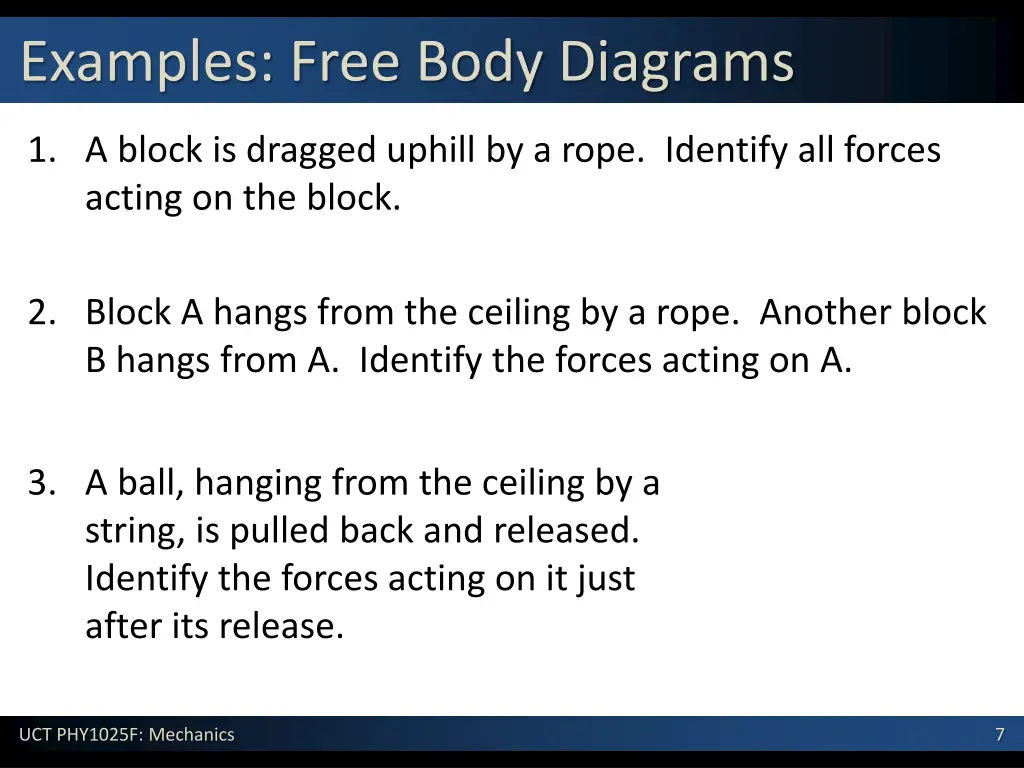 Examples: Free Body Diagrams

1. A block is dragged uphill by a rope. Identify all forces acting on the block.

2. Block A hangs from the ceiling by a rope. Another block B hangs from A. Identify the forces acting on A.

3. A ball, hanging from the ceiling by a string, is pulled back and released. Identify the forces acting on it just after its release.

UCT PHY1025F: Mechanics

7